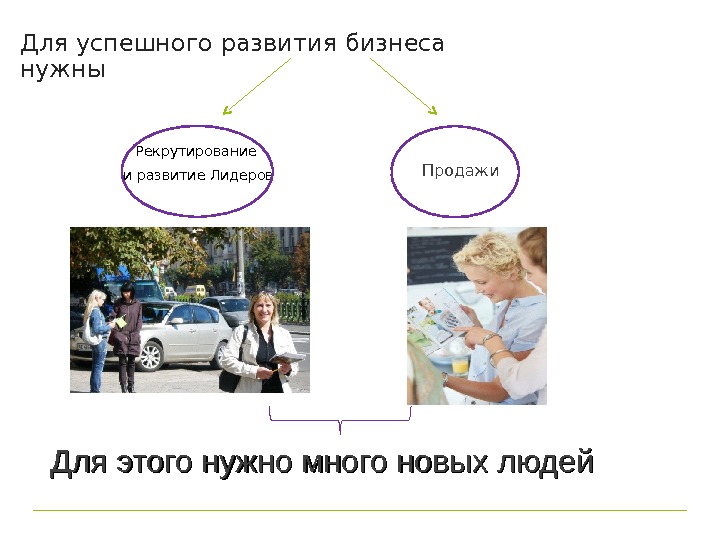 Для успешного развития бизнеса нужны

Рекрутирование
и развитие Лидеров

Продажи

Для этого нужно много новых людей